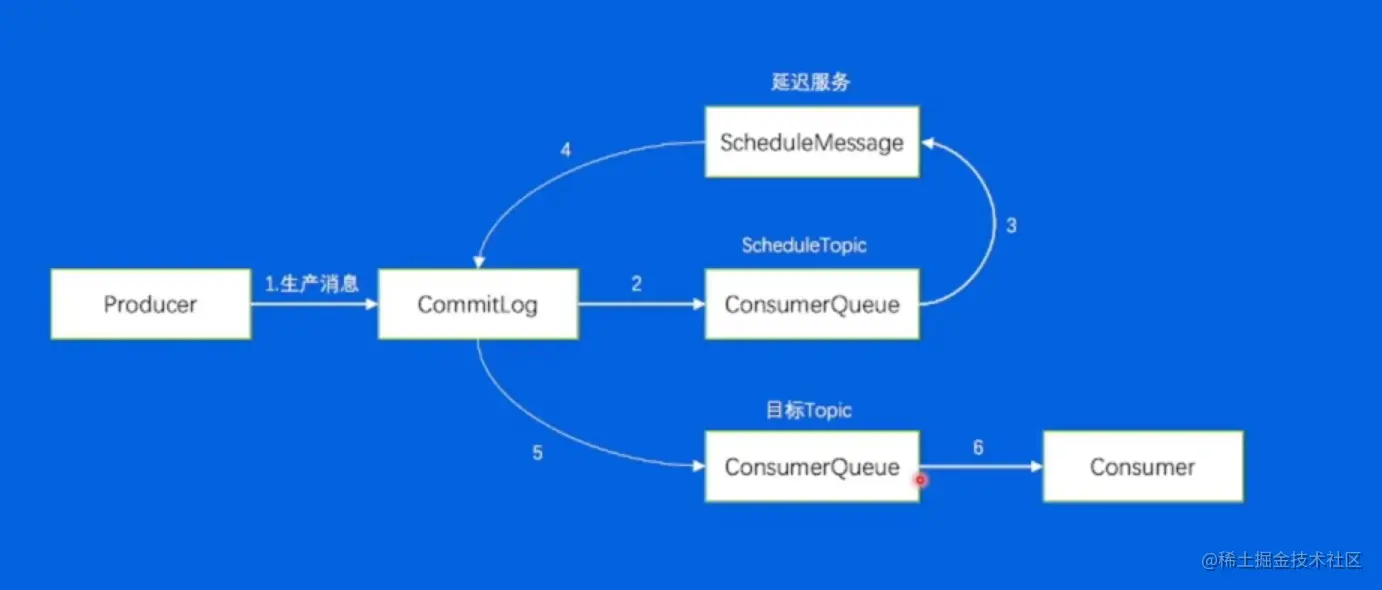 延迟服务
ScheduleMessage
4
3
ScheduleTopic
Producer
1.生产消息
CommitLog
2
ConsumerQueue
目标Topic
5
ConsumerQueue
6
Consumer
@稀土掘金技术社区